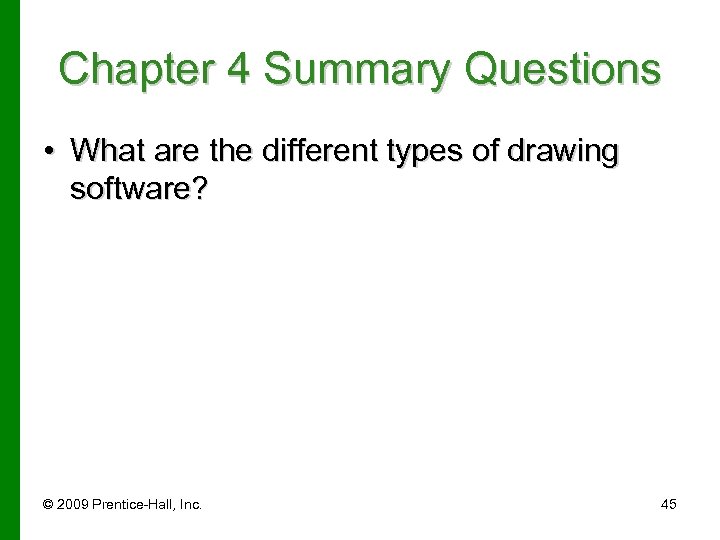 Chapter 4 Summary Questions

• What are the different types of drawing software?

© 2009 Prentice-Hall, Inc.

45